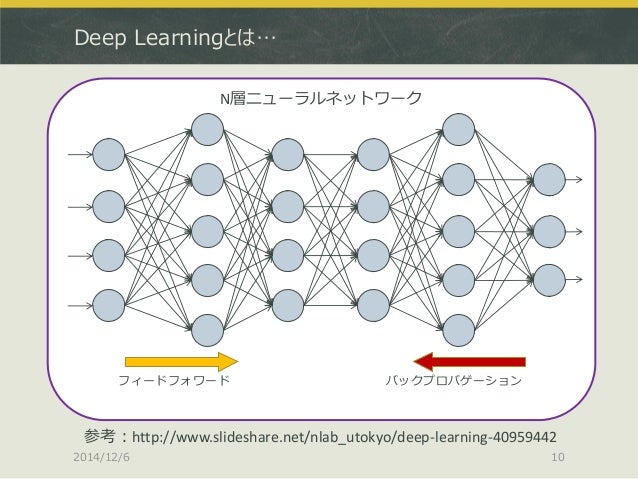 Deep Learningとは…

N層ニューラルネットワーク

フィードフォワード

バックプロパゲーション

参考：http://www.slideshare.net/nlab_utokyo/deep-learning-40959442

2014/12/6

10